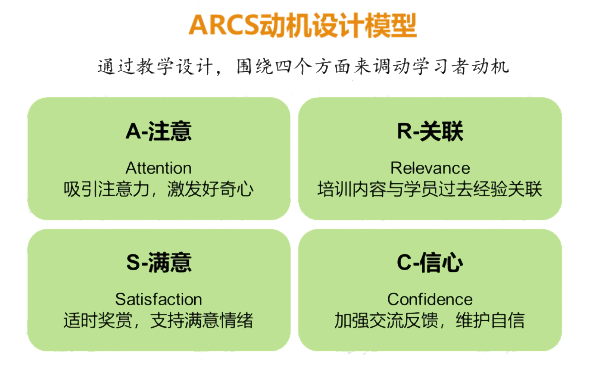 ARCS动机设计模型

通过教学设计，围绕四个方面来调动学习者动机

A-注意

Attention
吸引注意力，激发好奇心

R-关联

Relevance
培训内容与学员过去经验关联

S-满意

Satisfaction
适时奖赏，支持满意情绪

C-信心

Confidence
加强交流反馈，维护自信